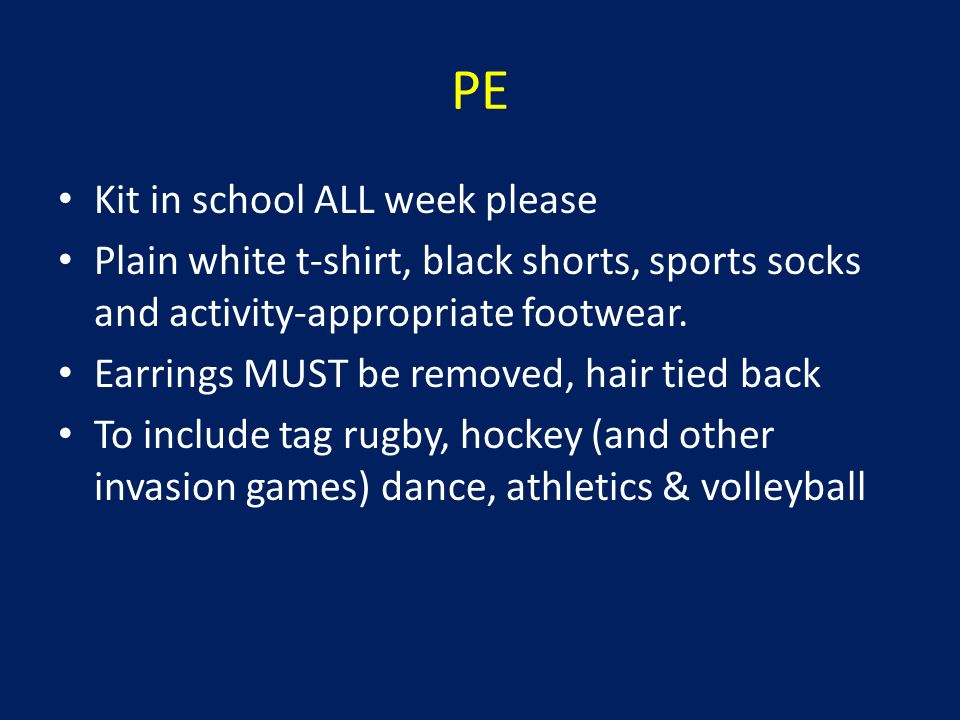 PE

• Kit in school ALL week please
• Plain white t-shirt, black shorts, sports socks and activity-appropriate footwear.
• Earrings MUST be removed, hair tied back
• To include tag rugby, hockey (and other invasion games) dance, athletics & volleyball